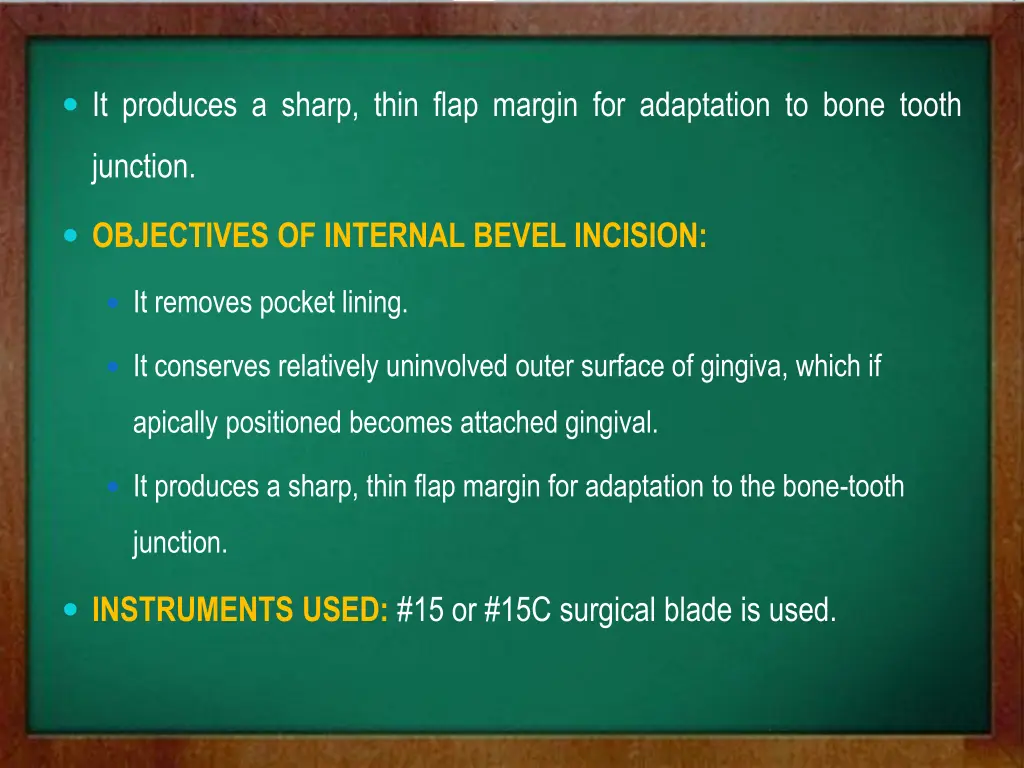 It produces a sharp, thin flap margin for adaptation to bone tooth junction.

OBJECTIVES OF INTERNAL BEVEL INCISION:

It removes pocket lining.

It conserves relatively uninvolved outer surface of gingiva, which if apically positioned becomes attached gingival.

It produces a sharp, thin flap margin for adaptation to the bone-tooth junction.

INSTRUMENTS USED: #15 or #15C surgical blade is used.